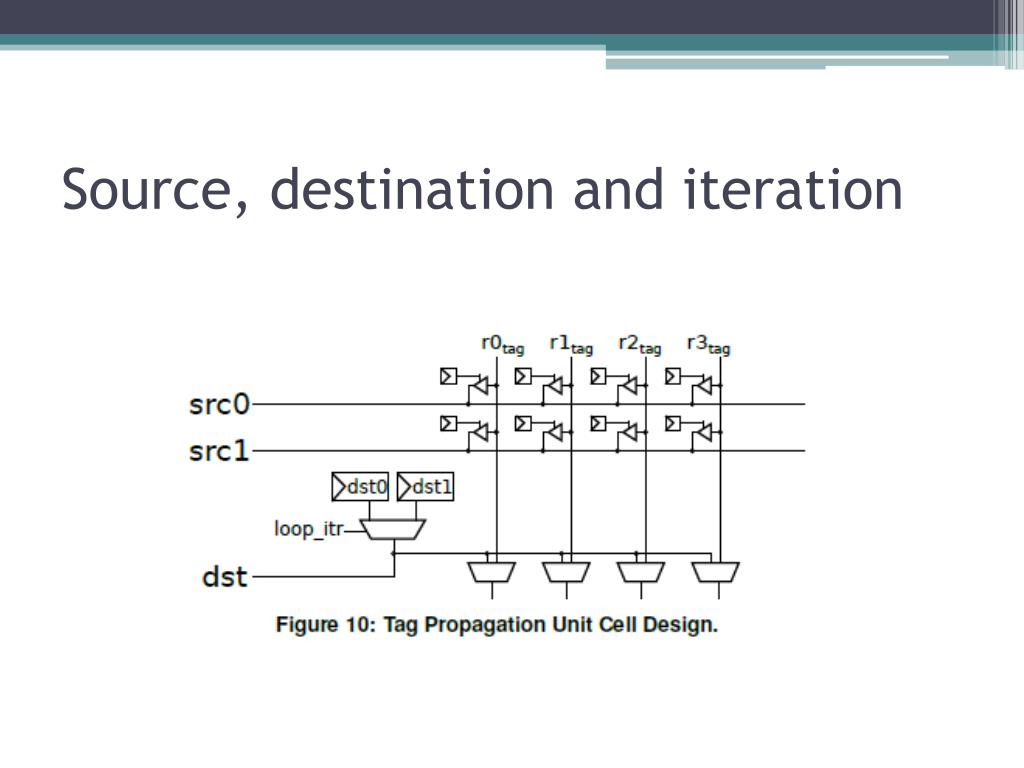 Source, destination and iteration

$r0_{tag}$ $r1_{tag}$ $r2_{tag}$ $r3_{tag}$

src0
src1
dst0 dst1
loop_itr
dst

Figure 10: Tag Propagation Unit Cell Design.